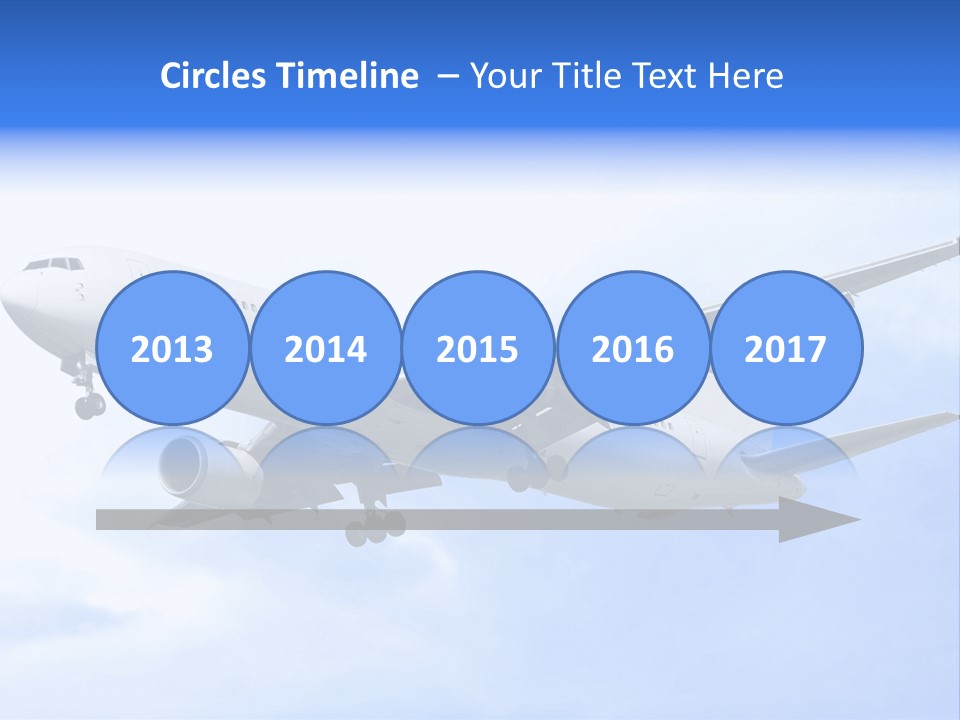 Circles Timeline – Your Title Text Here

2013

2014

2015

2016

2017